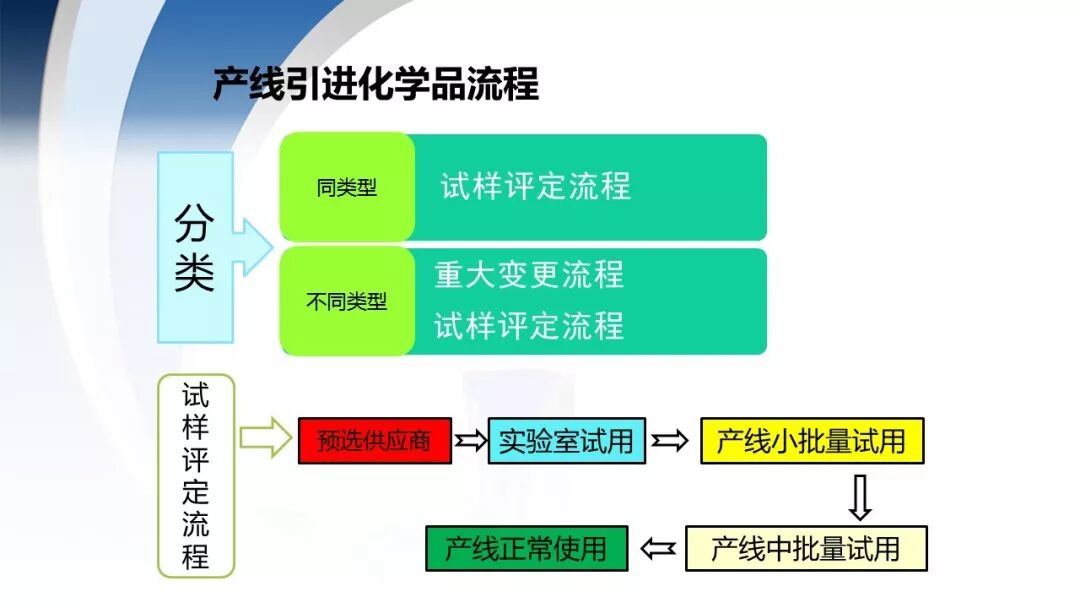 产线引进化学品流程

分类

同类型

试样评定流程

不同类型

重大变更流程
试样评定流程

试样评定流程

预选供应商

实验室试用

产线小批量试用

产线中批量试用

产线正常使用